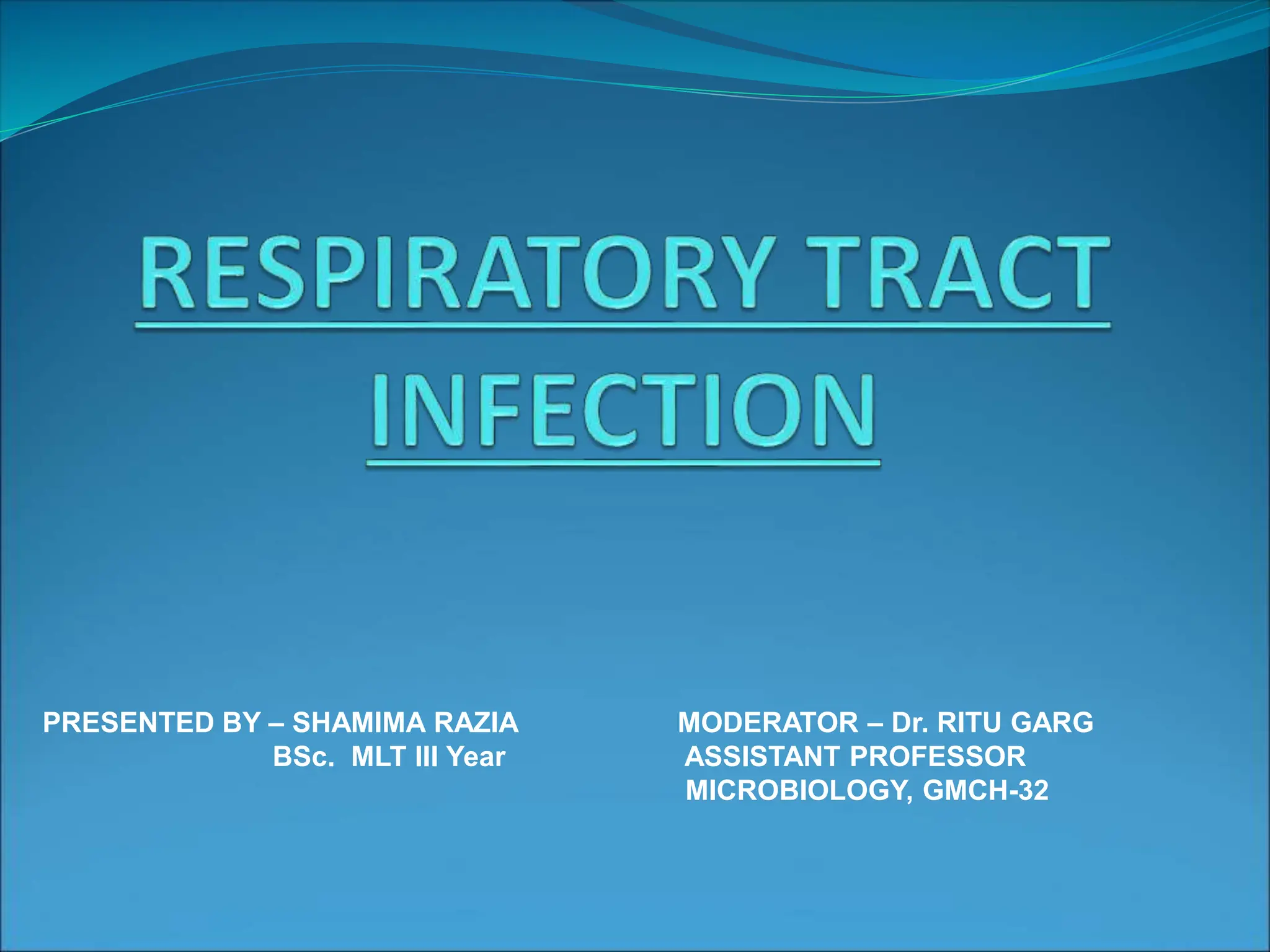 RESPIRATORY TRACT INFECTION

PRESENTED BY – SHAMIMA RAZIA
BSc. MLT III Year

MODERATOR – Dr. RITU GARG
ASSISTANT PROFESSOR
MICROBIOLOGY, GMCH-32